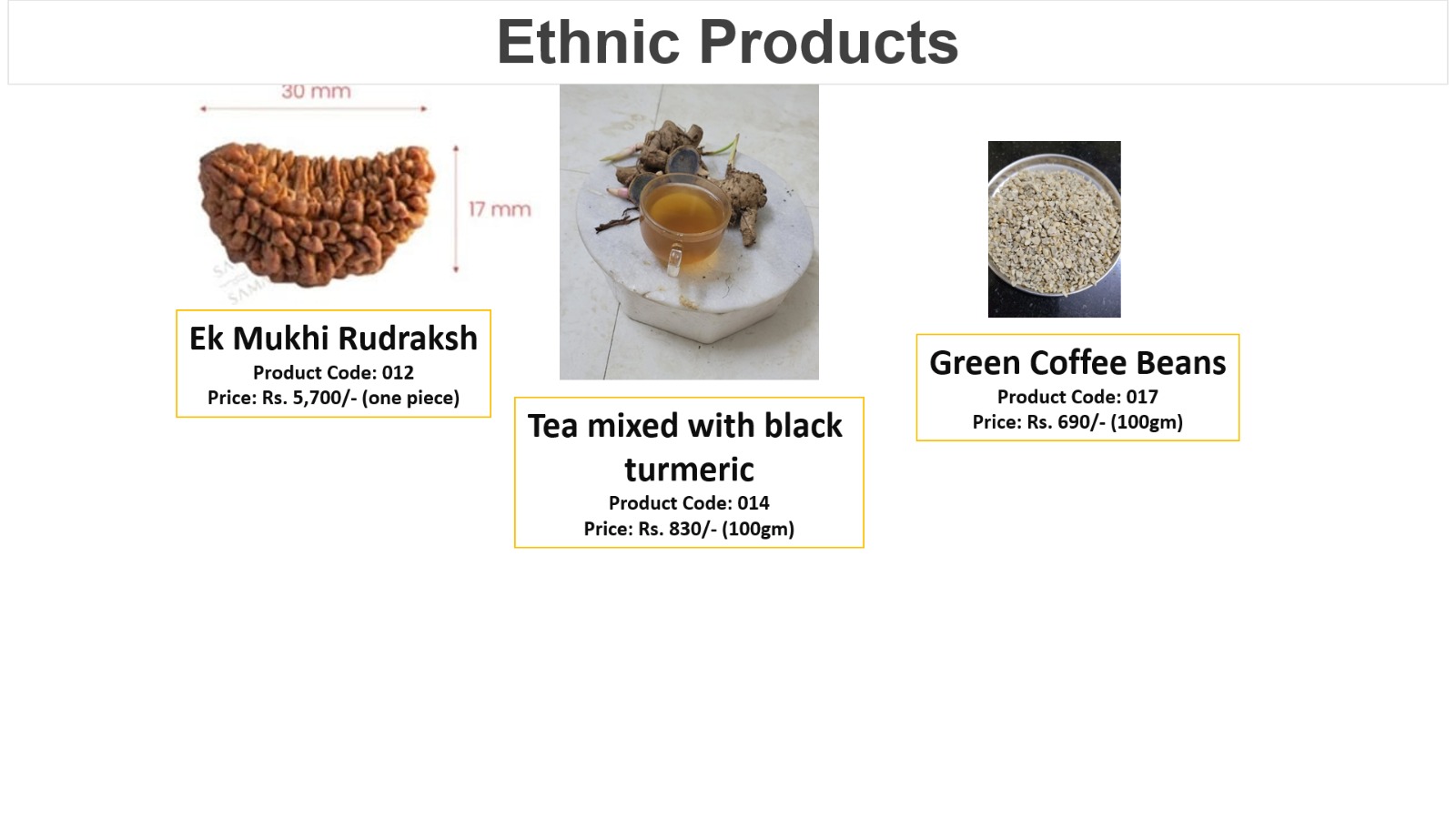 Ethnic Products

30 mm

17 mm

Ek Mukhi Rudraksh
Product Code: 012
Price: Rs. 5,700/- (one piece)

Tea mixed with black turmeric
Product Code: 014
Price: Rs. 830/- (100gm)

Green Coffee Beans
Product Code: 017
Price: Rs. 690/- (100gm)